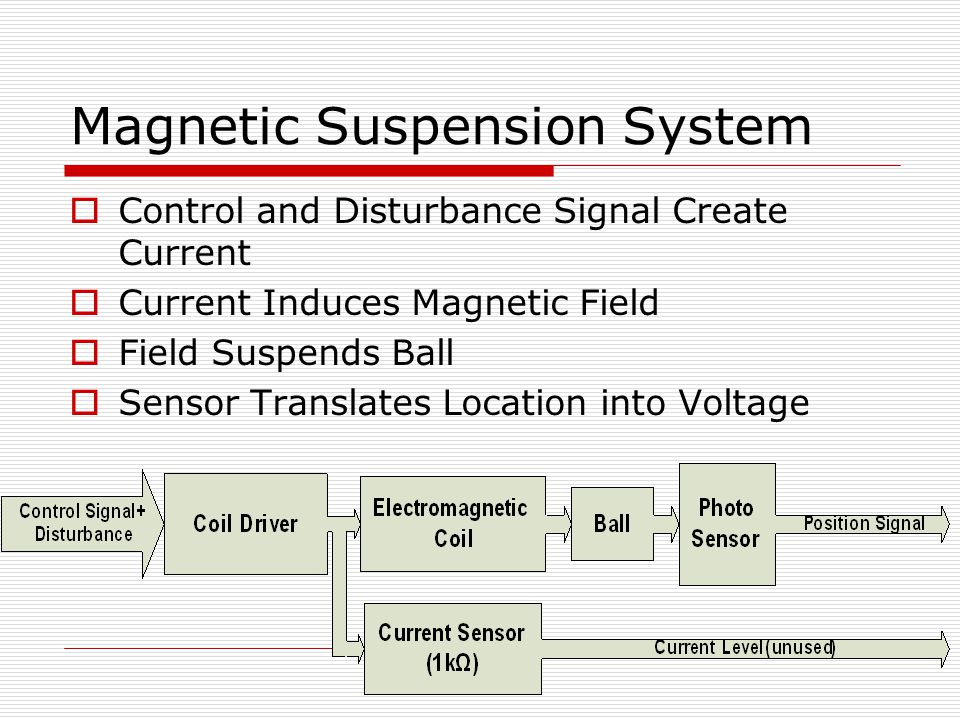 Magnetic Suspension System

Control and Disturbance Signal Create Current

Current Induces Magnetic Field

Field Suspends Ball

Sensor Translates Location into Voltage

Control Signal+ Disturbance

Coil Driver

Electromagnetic Coil

Ball

Photo Sensor

Position Signal

Current Sensor (1kΩ)

Current Level(unused)